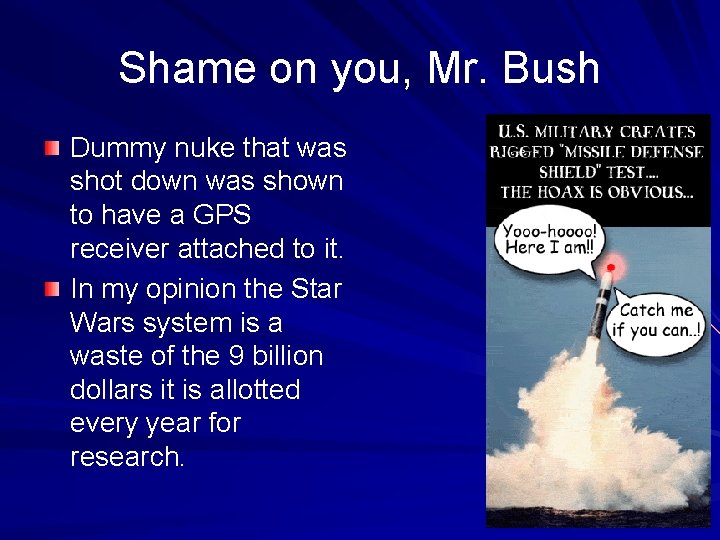 Shame on you, Mr. Bush

Dummy nuke that was shot down was shown to have a GPS receiver attached to it.

In my opinion the Star Wars system is a waste of the 9 billion dollars it is allotted every year for research.

U.S. MILITARY CREATES RIGGED "MISSILE DEFENSE SHIELD" TEST.... THE HOAX IS OBVIOUS...

Yooo-hoooo! Here I am!!

Catch me if you can..!